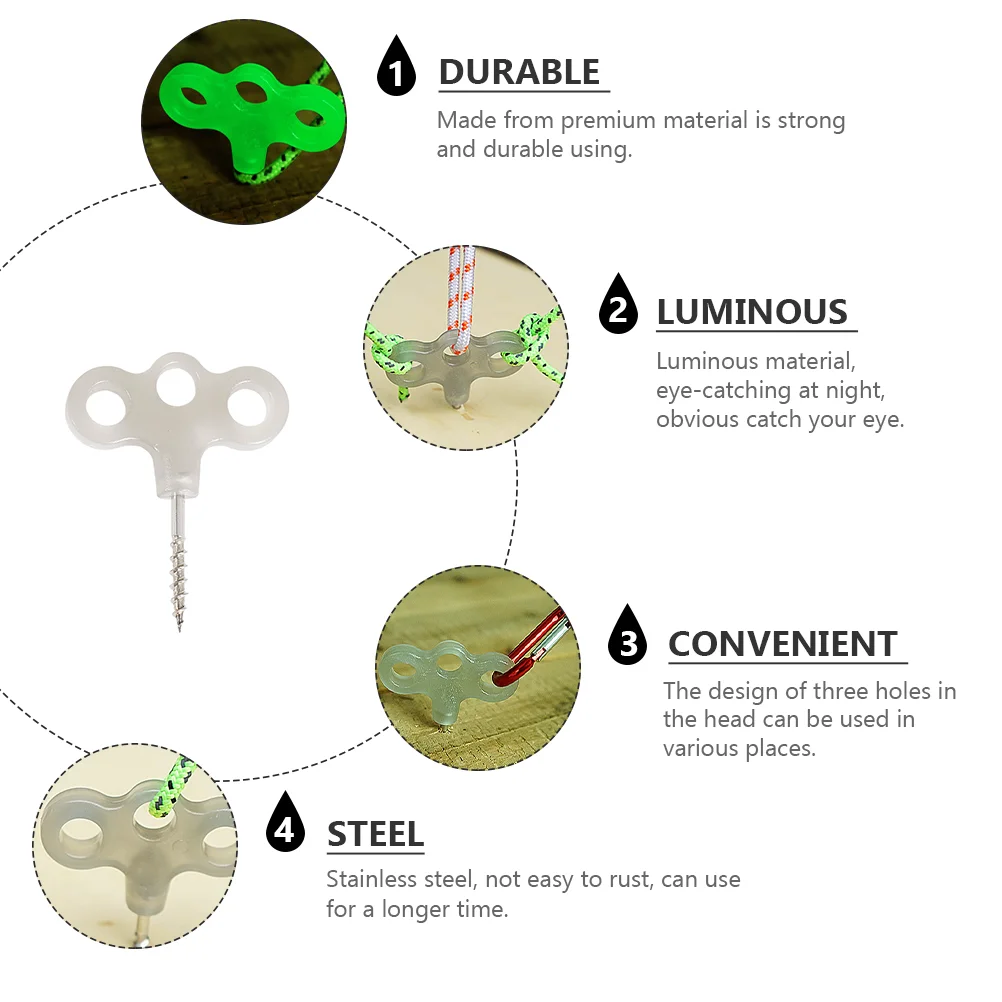 1 DURABLE
Made from premium material is strong and durable using.

2 LUMINOUS
Luminous material, eye-catching at night, obvious catch your eye.

3 CONVENIENT
The design of three holes in the head can be used in various places.

4 STEEL
Stainless steel, not easy to rust, can use for a longer time.